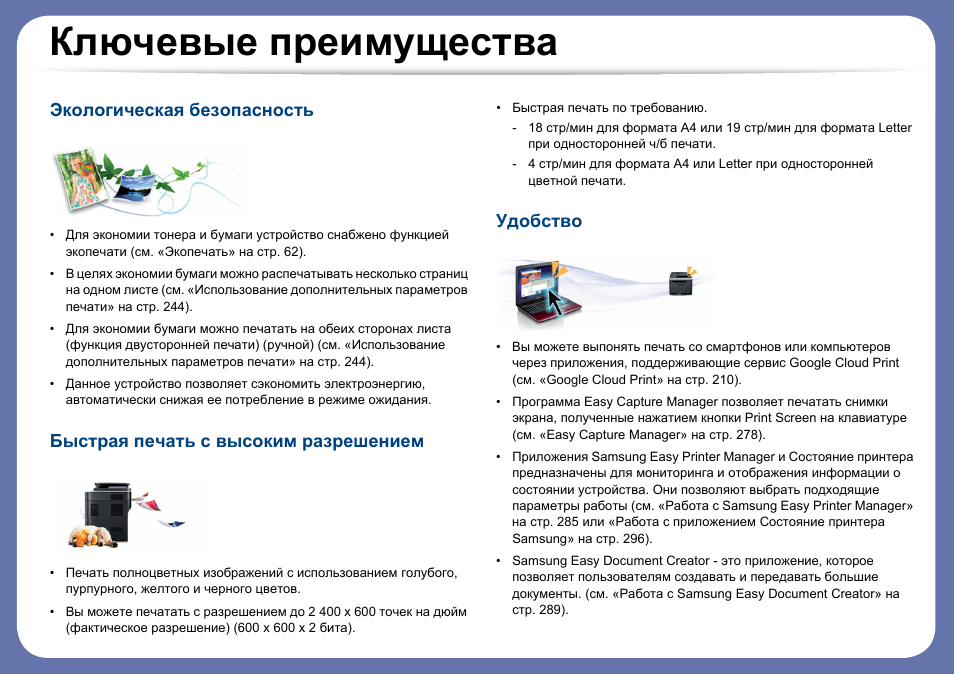 Ключевые преимущества

Экологическая безопасность

• Для экономии тонера и бумаги устройство снабжено функцией экопечати (см. «Экопечать» на стр. 62).

• В целях экономии бумаги можно распечатывать несколько страниц на одном листе (см. «Использование дополнительных параметров печати» на стр. 244).

• Для экономии бумаги можно печатать на обеих сторонах листа (функция двусторонней печати) (ручной) (см. «Использование дополнительных параметров печати» на стр. 244).

• Данное устройство позволяет сэкономить электроэнергию, автоматически снижая ее потребление в режиме ожидания.

Быстрая печать с высоким разрешением

• Печать полноцветных изображений с использованием голубого, пурпурного, желтого и черного цветов.

• Вы можете печатать с разрешением до 2 400 x 600 точек на дюйм (фактическое разрешение) (600 x 600 x 2 бита).

• Быстрая печать по требованию.

- 18 стр/мин для формата A4 или 19 стр/мин для формата Letter при односторонней ч/б печати.

- 4 стр/мин для формата A4 или Letter при односторонней цветной печати.

Удобство

• Вы можете выпонять печать со смартфонов или компьютеров через приложения, поддерживающие сервис Google Cloud Print (см. «Google Cloud Print» на стр. 210).

• Программа Easy Capture Manager позволяет печатать снимки экрана, полученные нажатием кнопки Print Screen на клавиатуре (см. «Easy Capture Manager» на стр. 278).

• Приложения Samsung Easy Printer Manager и Состояние принтера предназначены для мониторинга и отображения информации о состоянии устройства. Они позволяют выбрать подходящие параметры работы (см. «Работа с Samsung Easy Printer Manager» на стр. 285 или «Работа с приложением Состояние принтера Samsung» на стр. 296).

• Samsung Easy Document Creator - это приложение, которое позволяет пользователям создавать и передавать большие документы. (см. «Работа с Samsung Easy Document Creator» на стр. 289).